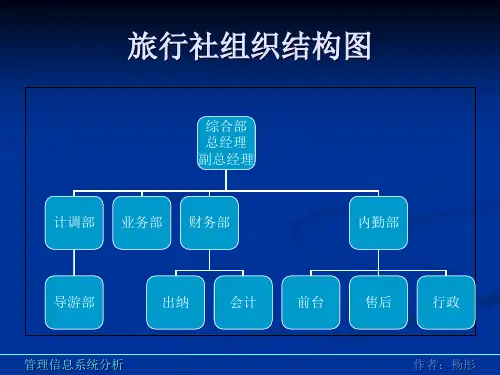 旅行社组织结构图

综合部
总经理
副总经理

计调部
业务部
财务部
内勤部

导游部
出纳
会计
前台
售后
行政

管理信息系统分析
作者：杨彤